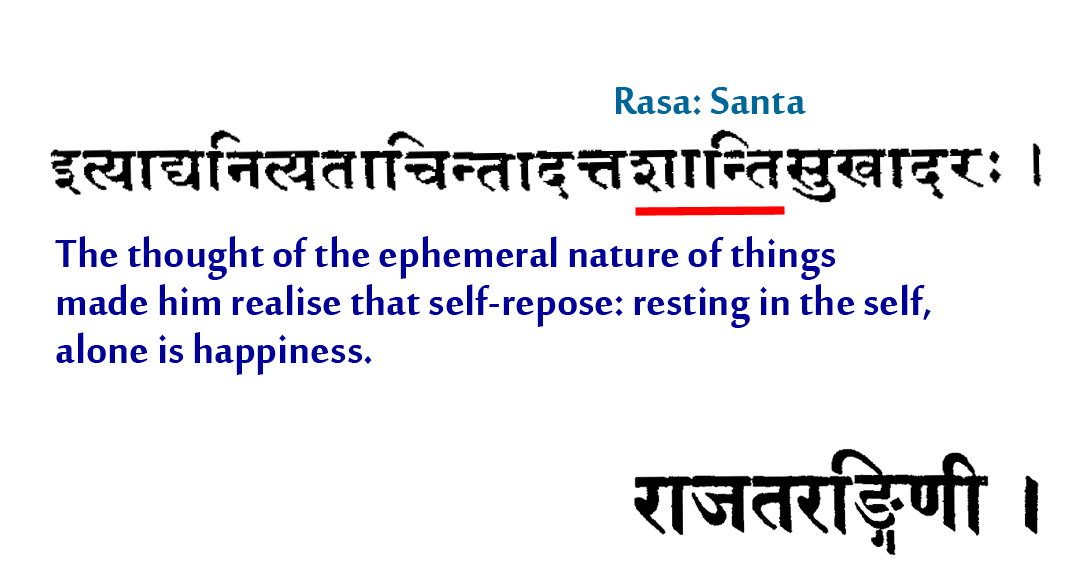 Rasa: Santa

इत्याद्यनित्यताचिन्तादत्तशान्तिसुखादरः ।

The thought of the ephemeral nature of things made him realise that self-repose: resting in the self, alone is happiness.

राजतरङ्गिणी ।